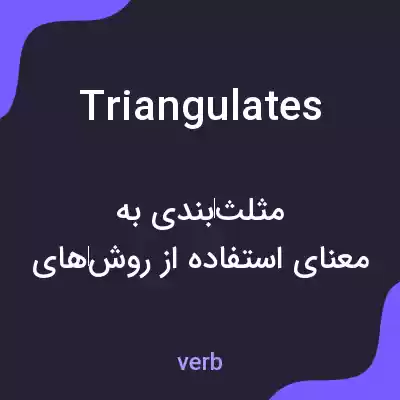 Triangulates

مثلث‌بندی به
معنای استفاده از روش‌های

verb